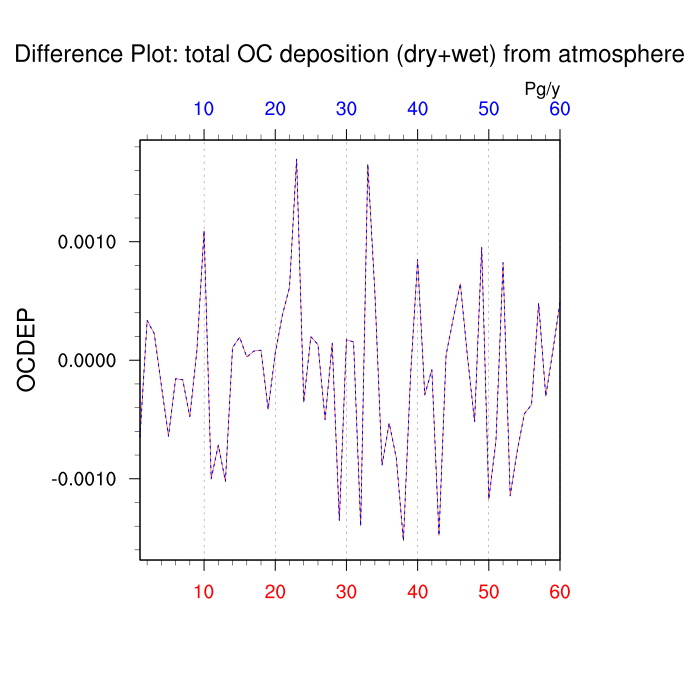 Difference Plot: total OC deposition (dry+wet) from atmosphere

Pg/y

10 20 30 40 50 60

OCDEP

0.0010

0.0000

-0.0010

10 20 30 40 50 60